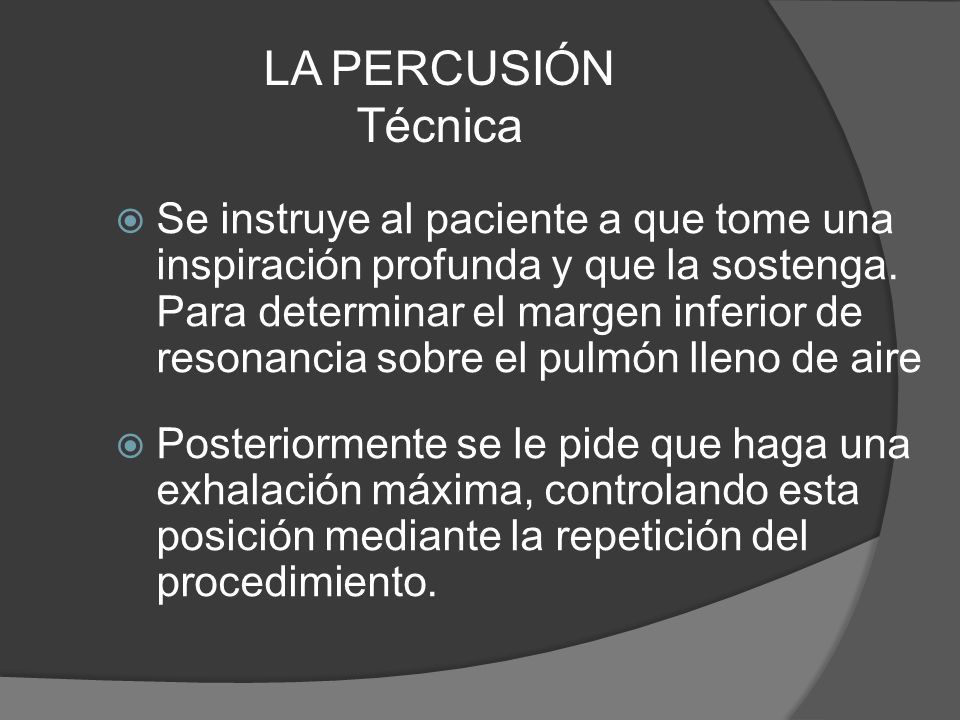 LA PERCUSIÓN
Técnica

Se instruye al paciente a que tome una inspiración profunda y que la sostenga. Para determinar el margen inferior de resonancia sobre el pulmón lleno de aire

Posteriormente se le pide que haga una exhalación máxima, controlando esta posición mediante la repetición del procedimiento.